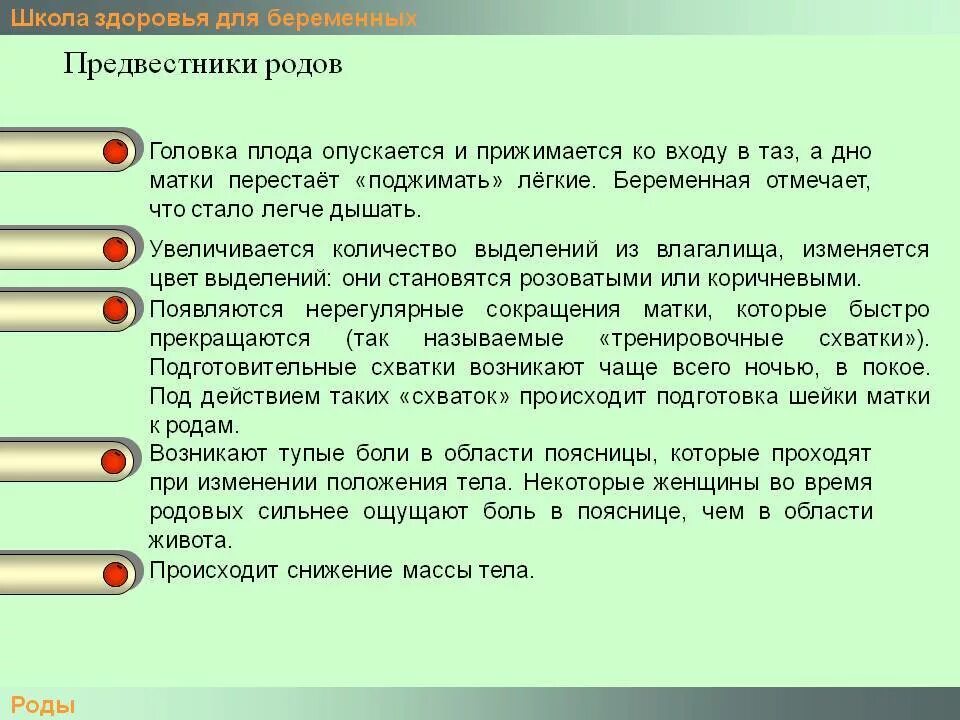 Школа здоровья для беременных

Предвестники родов

Головка плода опускается и прижимается ко входу в таз, а дно матки перестаёт «поджимать» лёгкие. Беременная отмечает, что стало легче дышать.

Увеличивается количество выделений из влагалища, изменяется цвет выделений: они становятся розоватыми или коричневыми.

Появляются нерегулярные сокращения матки, которые быстро прекращаются (так называемые «тренировочные схватки»). Подготовительные схватки возникают чаще всего ночью, в покое. Под действием таких «схваток» происходит подготовка шейки матки к родам.

Возникают тупые боли в области поясницы, которые проходят при изменении положения тела. Некоторые женщины во время родовых сильнее ощущают боль в пояснице, чем в области живота.

Происходит снижение массы тела.

Роды